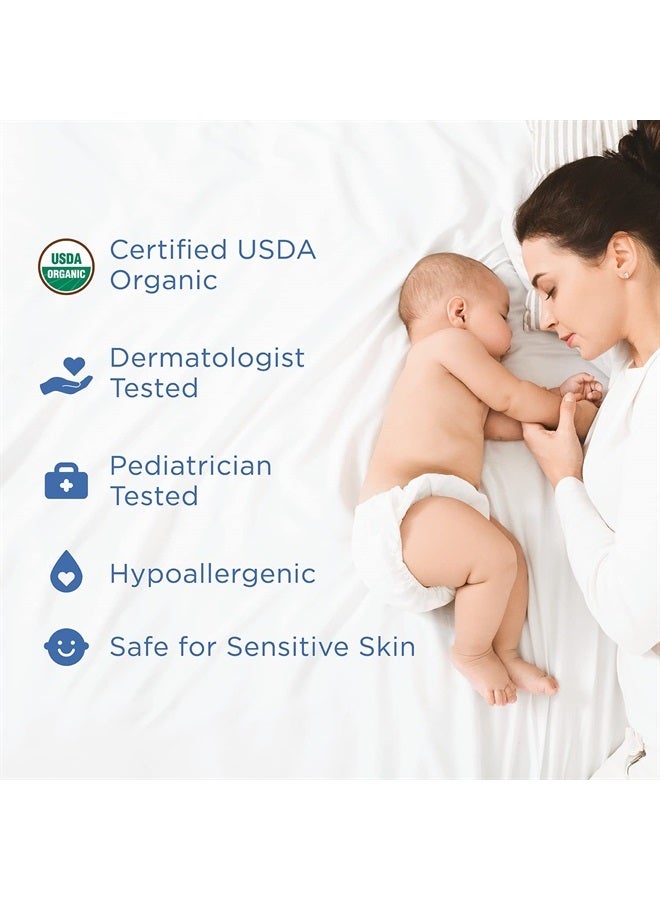 USDA ORGANIC

Certified USDA Organic

Dermatologist Tested

Pediatrician Tested

Hypoallergenic

Safe for Sensitive Skin